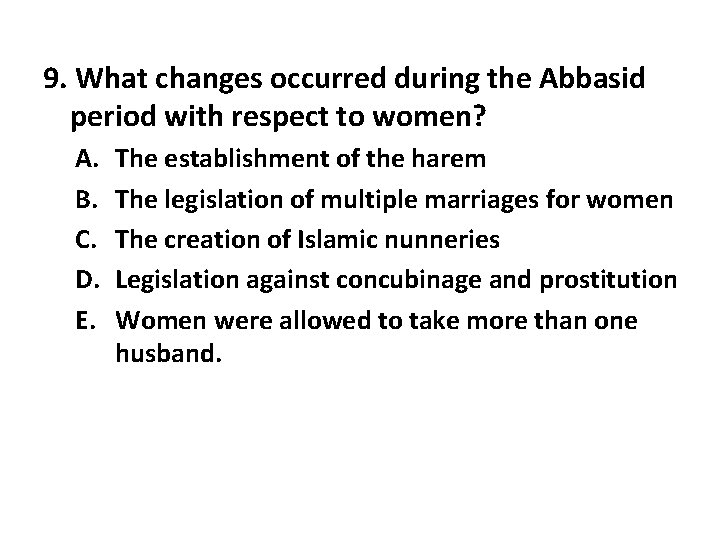 9. What changes occurred during the Abbasid period with respect to women?

A. The establishment of the harem

B. The legislation of multiple marriages for women

C. The creation of Islamic nunneries

D. Legislation against concubinage and prostitution

E. Women were allowed to take more than one husband.